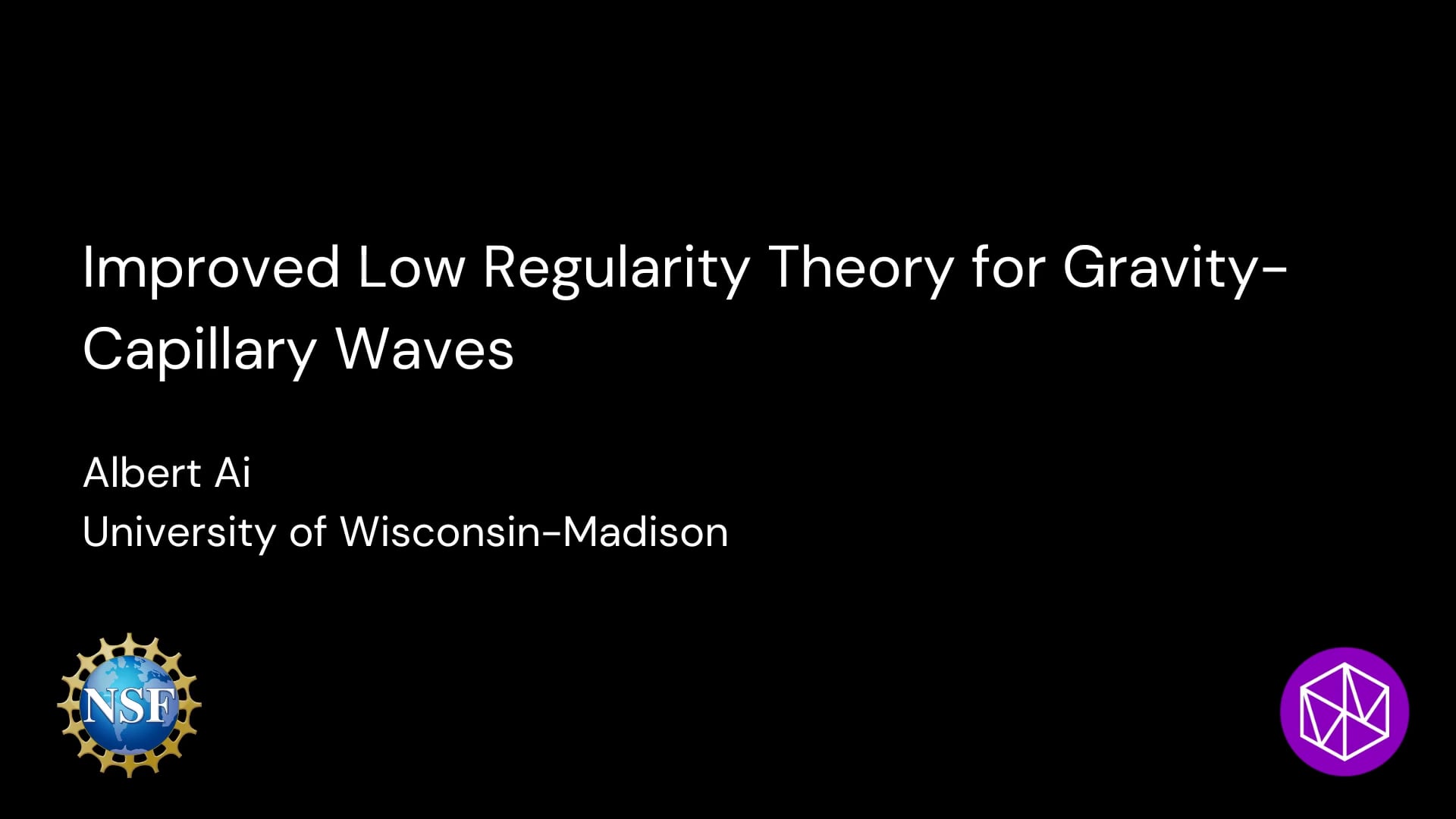 Improved Low Regularity Theory for Gravity-Capillary Waves

Albert Ai
University of Wisconsin-Madison

NSF